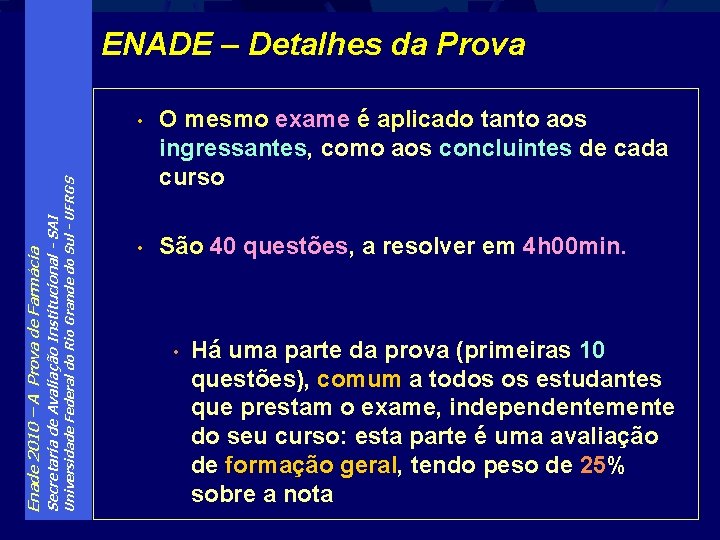 Enade 2010 – A Prova de Farmácia
Secretaria de Avaliação Institucional - SAI
Universidade Federal do Rio Grande do Sul - UFRGS

ENADE – Detalhes da Prova

• O mesmo exame é aplicado tanto aos ingressantes, como aos concluintes de cada curso

• São 40 questões, a resolver em 4h00min.

• Há uma parte da prova (primeiras 10 questões), comum a todos os estudantes que prestam o exame, independentemente do seu curso: esta parte é uma avaliação de formação geral, tendo peso de 25% sobre a nota